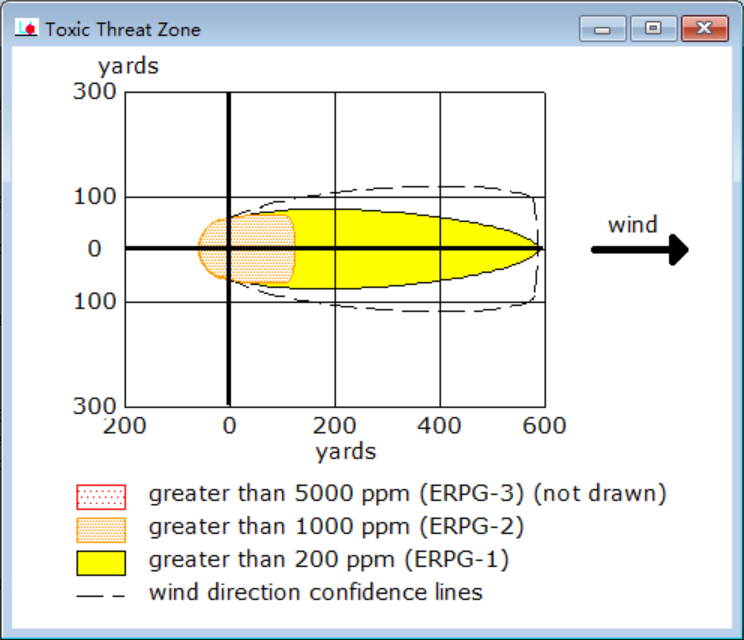 Toxic Threat Zone

yards

300

100

0

100

300

200

0

200

400

600

yards

wind

greater than 5000 ppm (ERPG-3) (not drawn)
greater than 1000 ppm (ERPG-2)
greater than 200 ppm (ERPG-1)
wind direction confidence lines